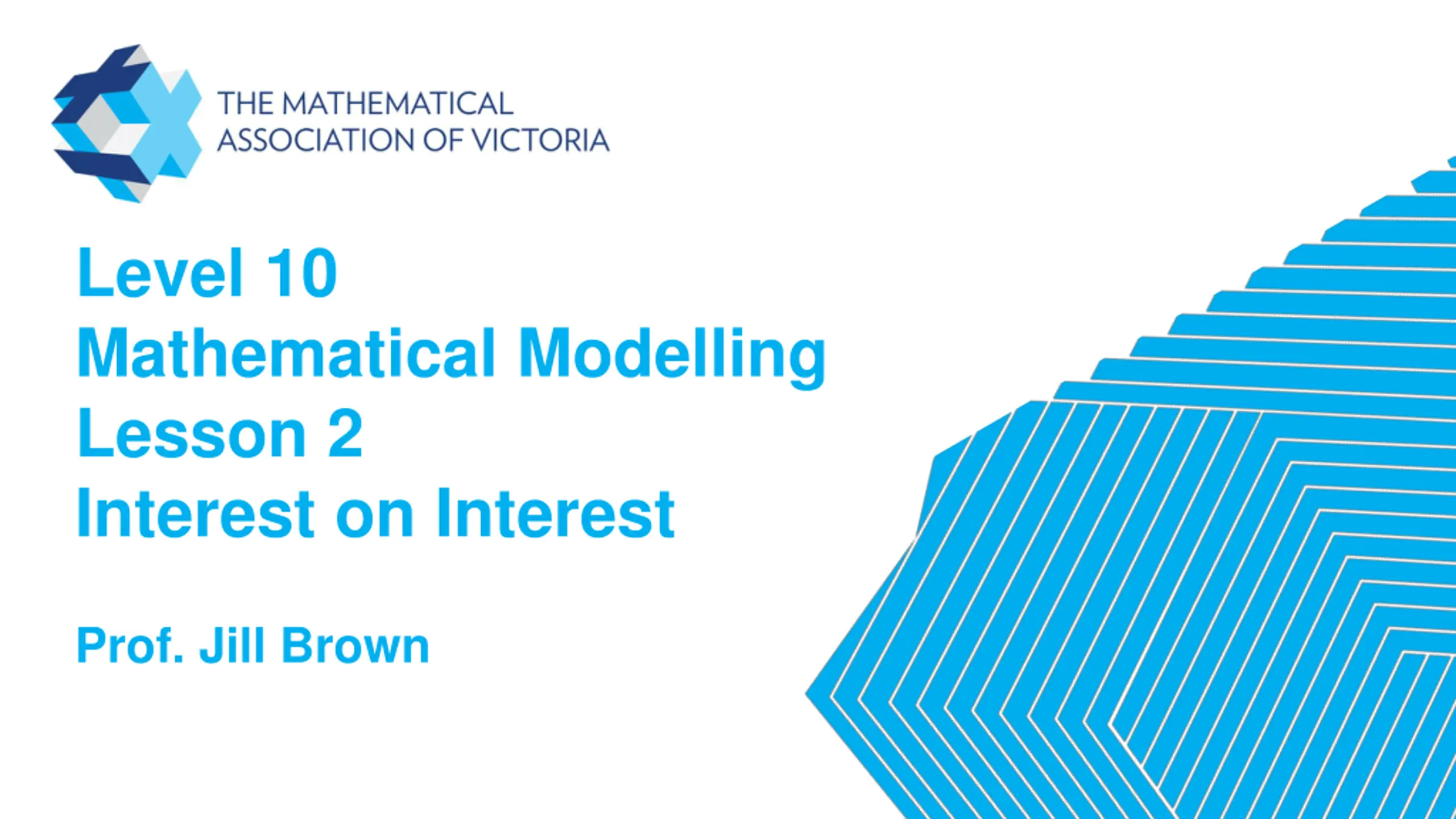 THE MATHEMATICAL ASSOCIATION OF VICTORIA

Level 10
Mathematical Modelling
Lesson 2
Interest on Interest

Prof. Jill Brown